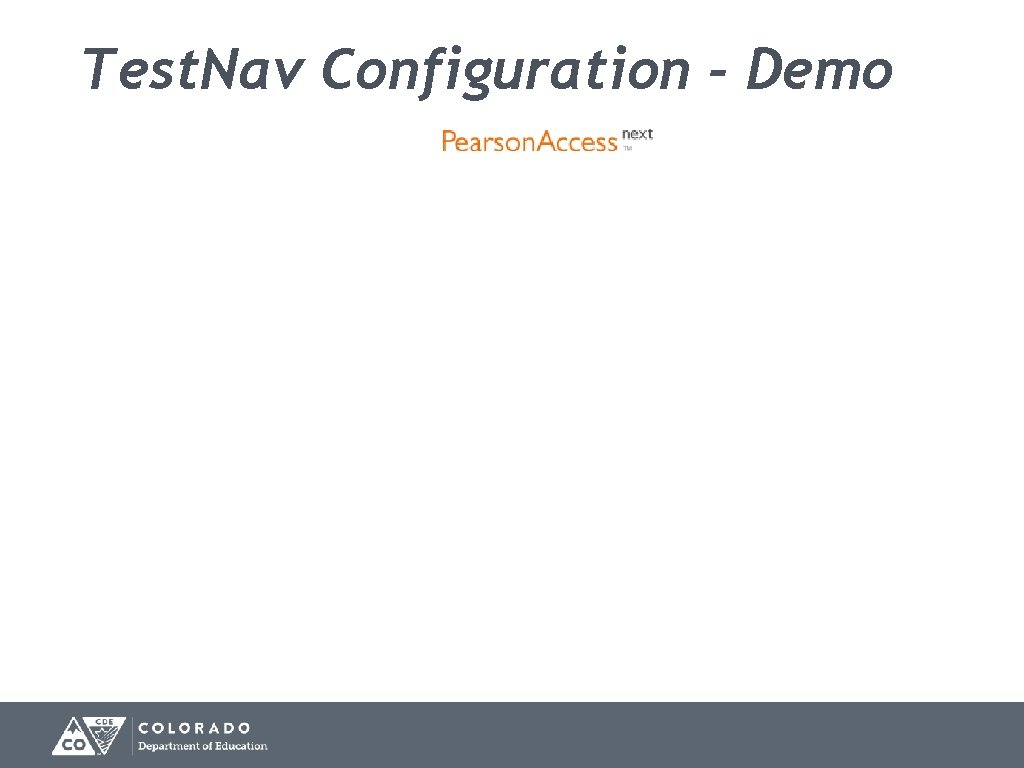 Test.Nav Configuration - Demo

PearsonAccess next TM

CDE CO COLORADO Department of Education